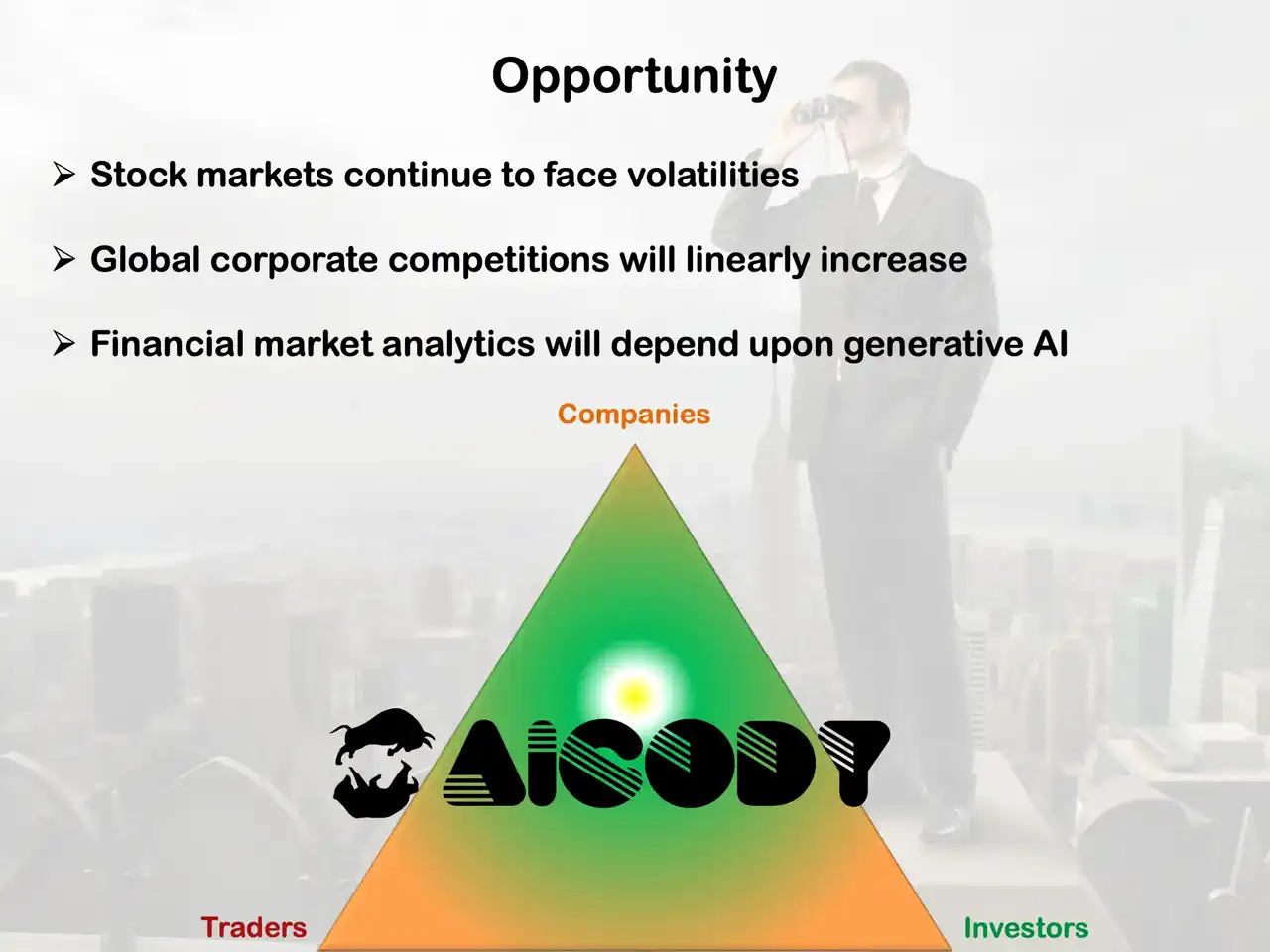 Opportunity

➢ Stock markets continue to face volatilities

➢ Global corporate competitions will linearly increase

➢ Financial market analytics will depend upon generative AI

Companies

AICODY

Traders

Investors